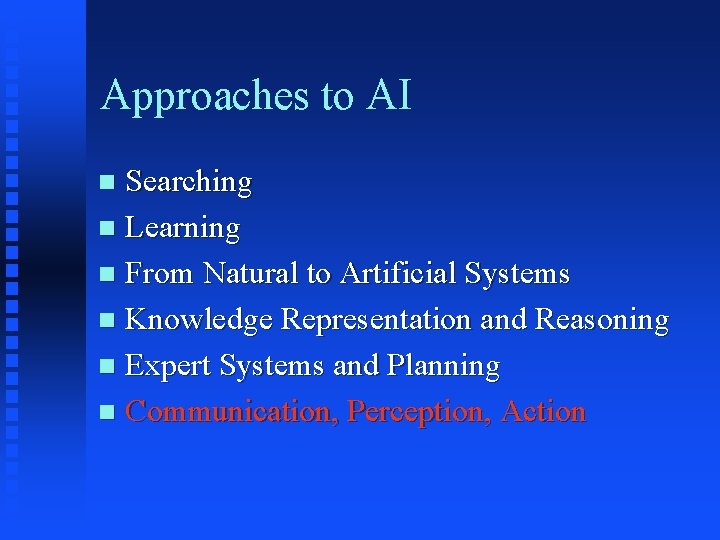 Approaches to AI

- Searching
- Learning
- From Natural to Artificial Systems
- Knowledge Representation and Reasoning
- Expert Systems and Planning
- Communication, Perception, Action